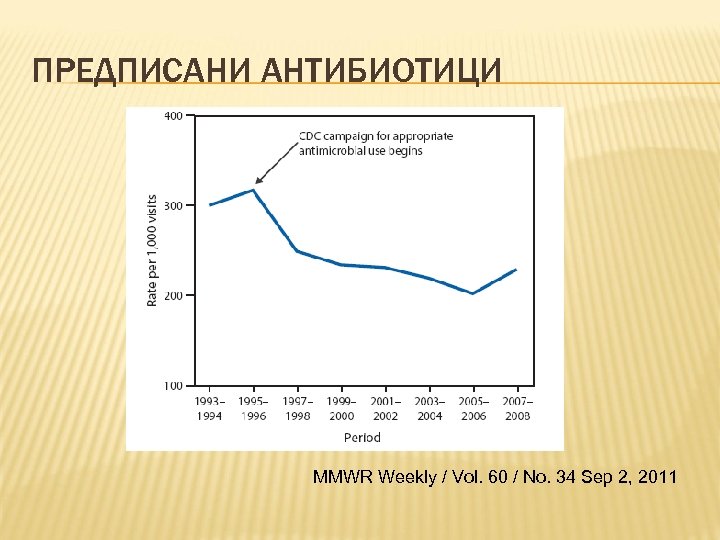 ПРЕДПИСАНИ АНТИБИОТИЦИ

400
300
200
100
Rate per 1,000 visits

CDC campaign for appropriate antimicrobial use begins

1993–1994
1995–1996
1997–1998
1999–2000
2001–2002
2003–2004
2005–2006
2007–2008
Period

MMWR Weekly / Vol. 60 / No. 34 Sep 2, 2011